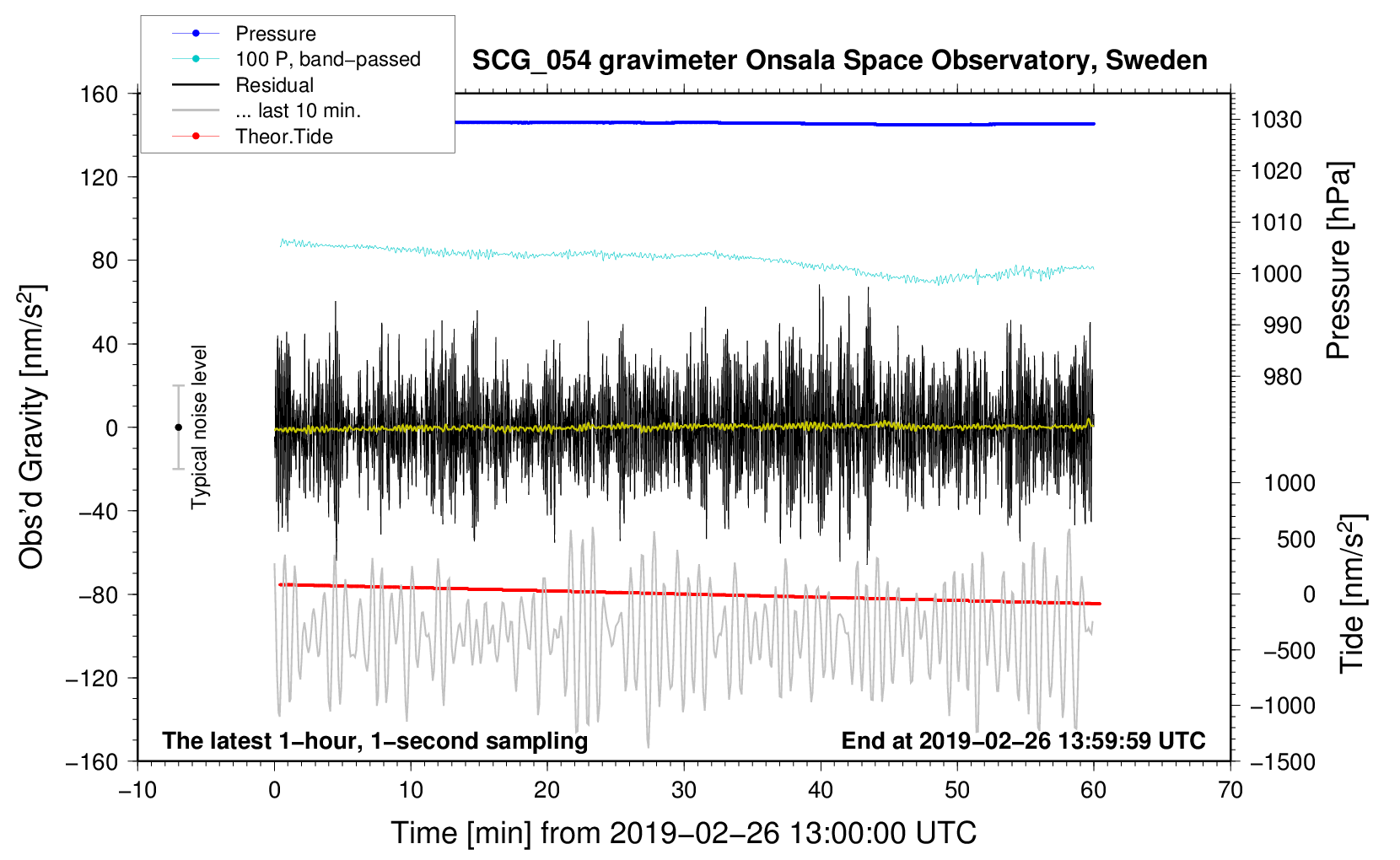 Pressure
100 P, band−passed
Residual
... last 10 min.
Theor.Tide

SCG_054 gravimeter Onsala Space Observatory, Sweden

160
120
80
40
0
−40
−80
−120
−160

Obs'd Gravity [nm/s$^2$]

Typical noise level

1030
1020
1010
1000
990
980

Pressure [hPa]

1000
500
0
−500
−1000
−1500

Tide [nm/s$^2$]

The latest 1−hour, 1−second sampling
End at 2019−02−26 13:59:59 UTC

−10
0
10
20
30
40
50
60
70

Time [min] from 2019−02−26 13:00:00 UTC